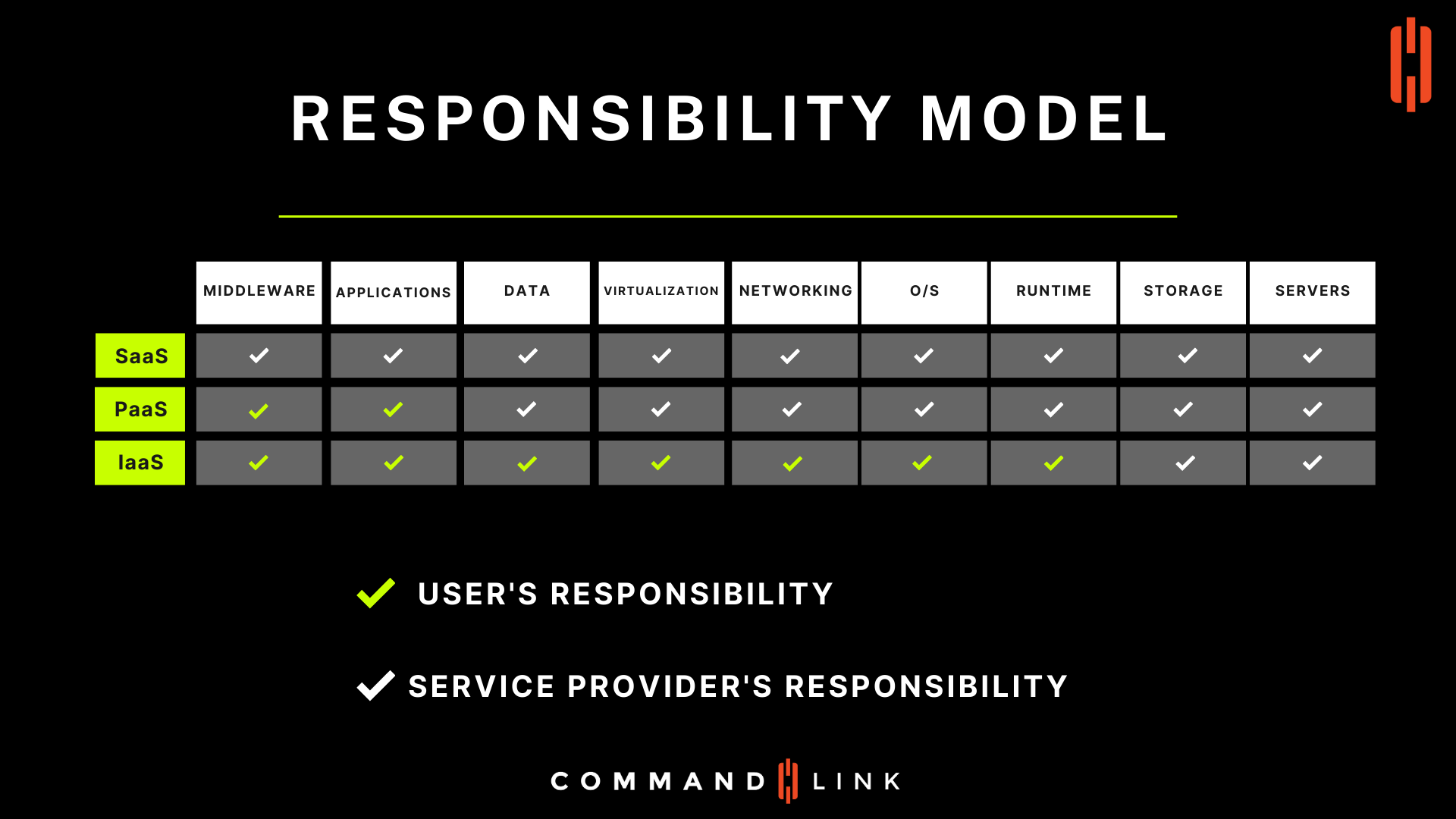 RESPONSIBILITY MODEL

| | MIDDLEWARE | APPLICATIONS | DATA | VIRTUALIZATION | NETWORKING | O/S | RUNTIME | STORAGE | SERVERS |
|---|---|---|---|---|---|---|---|---|---|
| SaaS | ✓ | ✓ | ✓ | ✓ | ✓ | ✓ | ✓ | ✓ | ✓ |
| PaaS | ✓ | ✓ | ✓ | ✓ | ✓ | ✓ | ✓ | ✓ | ✓ |
| IaaS | ✓ | ✓ | ✓ | ✓ | ✓ | ✓ | ✓ | ✓ | ✓ |

✓ USER'S RESPONSIBILITY

✓ SERVICE PROVIDER'S RESPONSIBILITY

COMMAND LINK